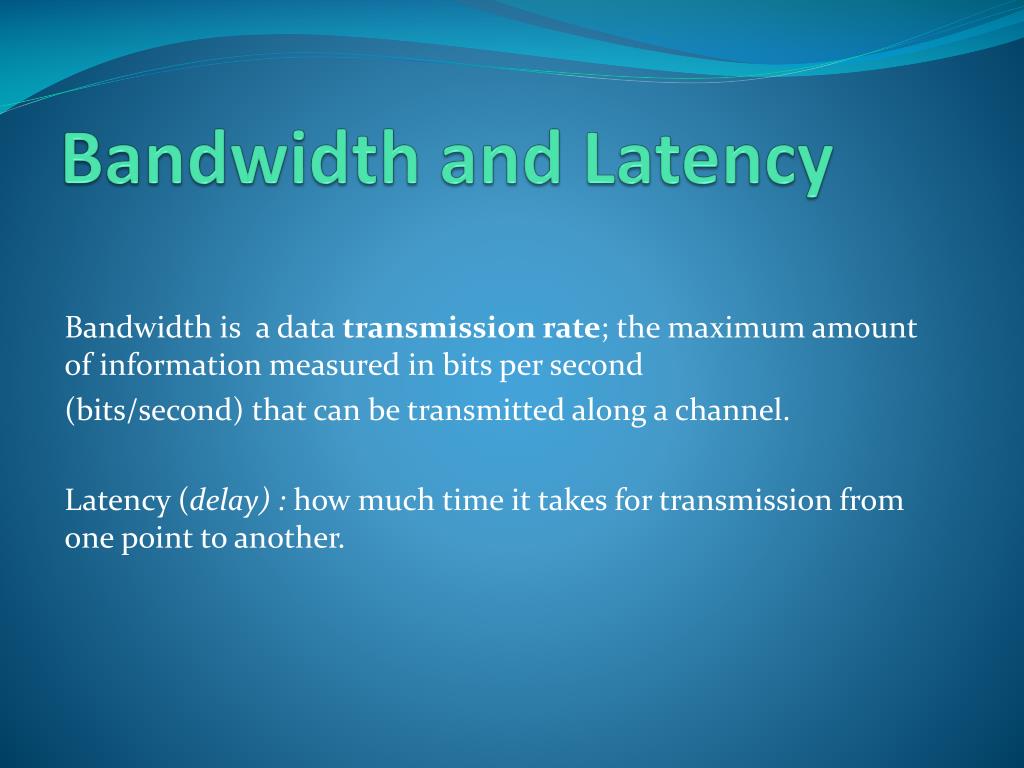 Bandwidth and Latency

Bandwidth is  a data transmission rate; the maximum amount of information measured in bits per second

(bits/second) that can be transmitted along a channel.

Latency (delay) : how much time it takes for transmission from one point to another.